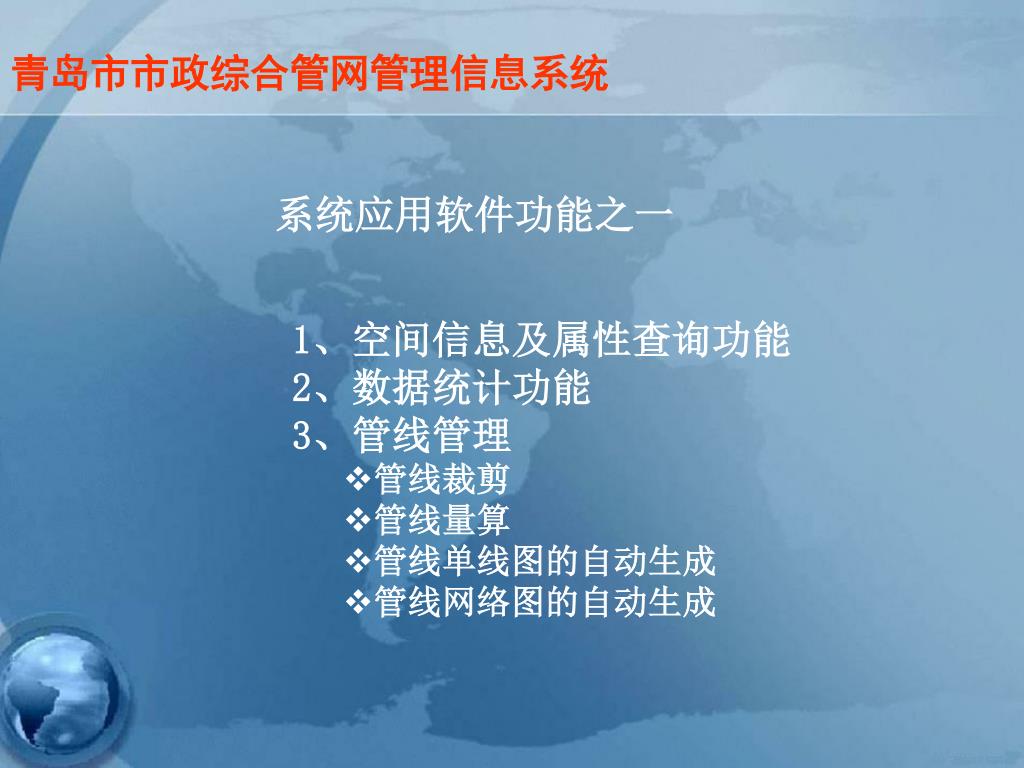 青岛市市政综合管网管理信息系统

系统应用软件功能之一

1、空间信息及属性查询功能
2、数据统计功能
3、管线管理
❖管线裁剪
❖管线量算
❖管线单线图的自动生成
❖管线网络图的自动生成